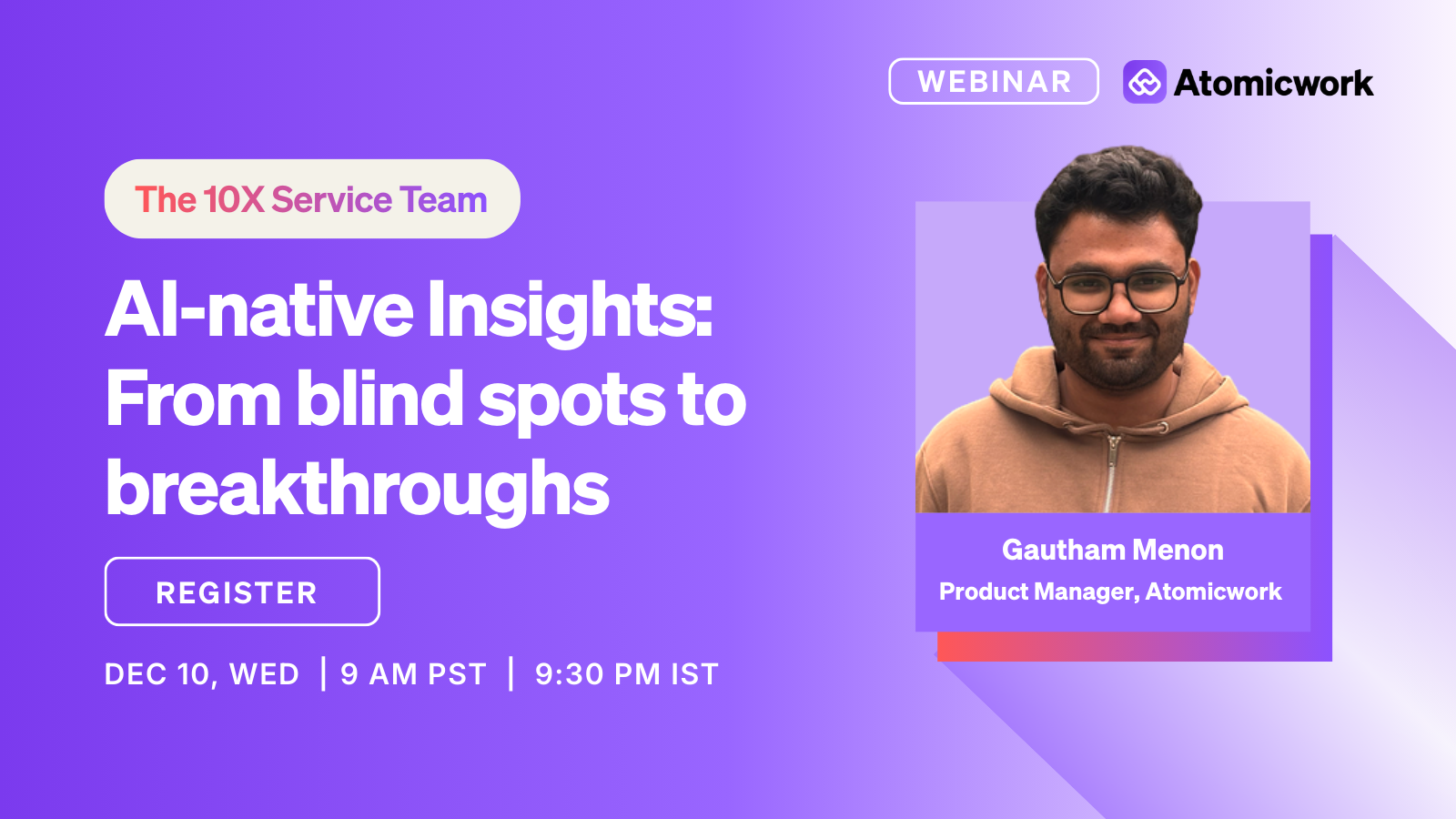 WEBINAR

Atomicwork

The 10X Service Team

AI-native Insights: From blind spots to breakthroughs

REGISTER

DEC 10, WED | 9 AM PST | 9:30 PM IST

Gautham Menon

Product Manager, Atomicwork